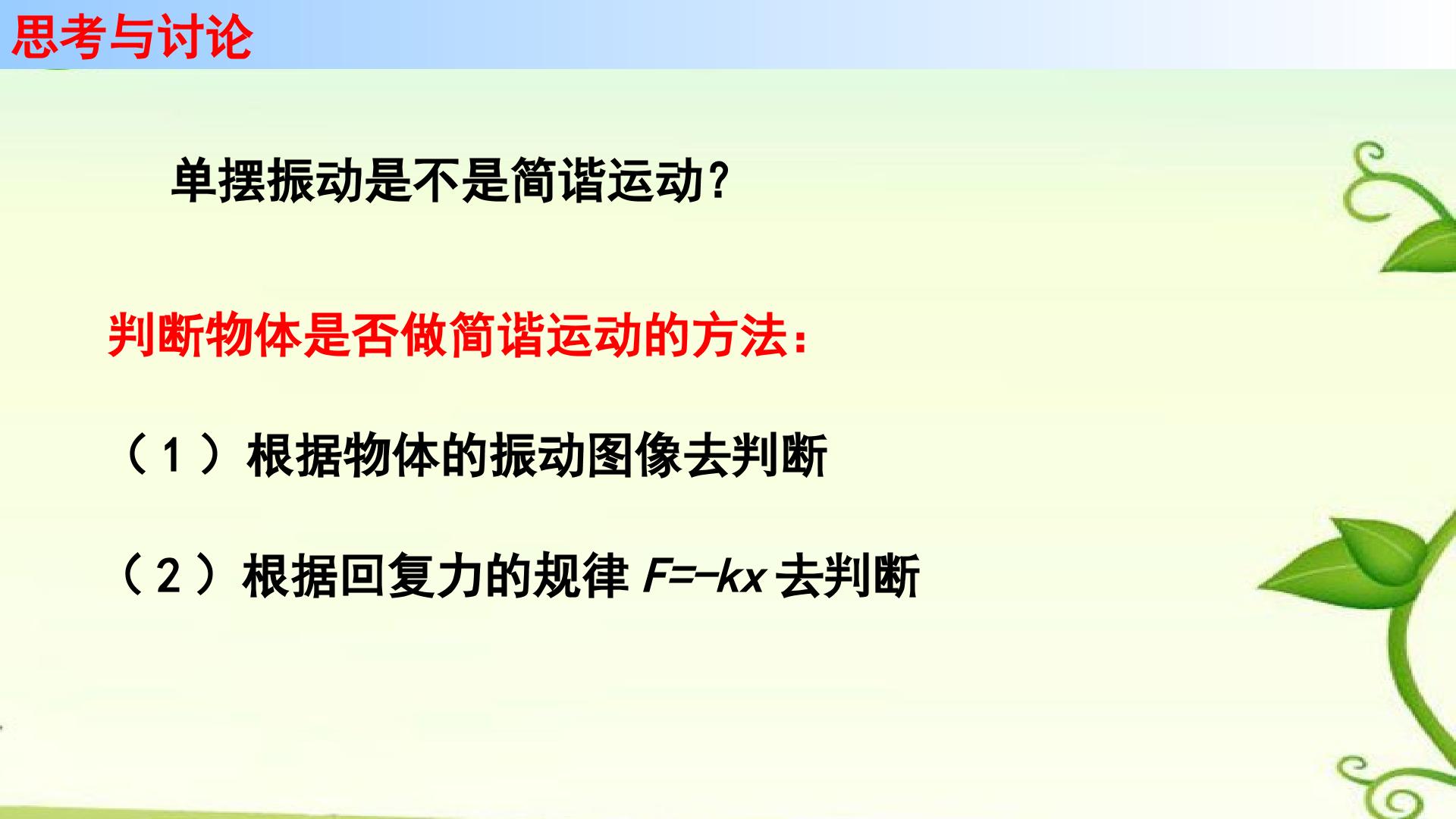 思考与讨论

单摆振动是不是简谐运动？

判断物体是否做简谐运动的方法：

（1）根据物体的振动图像去判断

（2）根据回复力的规律$F=-kx$去判断